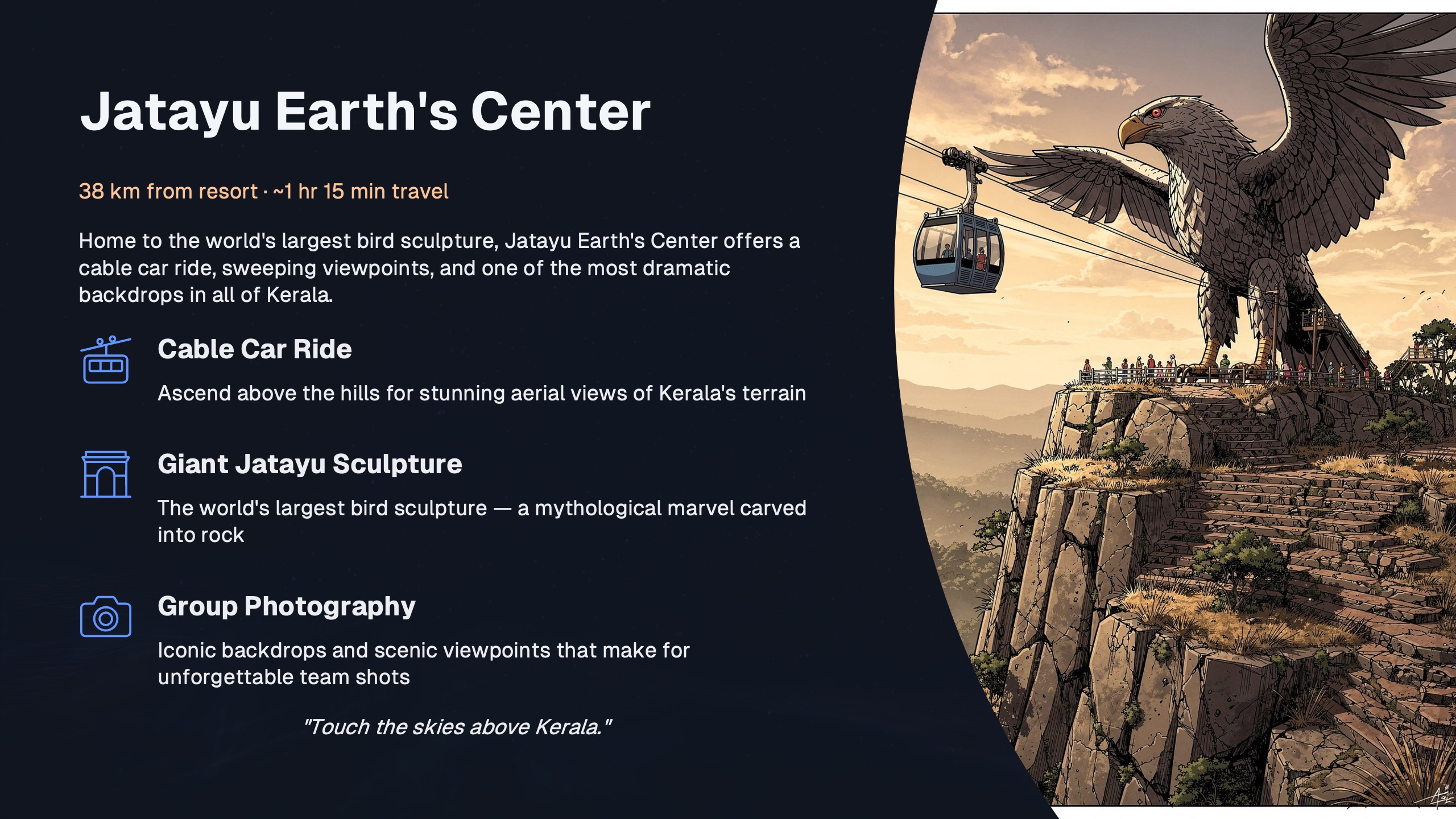 Jatayu Earth's Center

38 km from resort · ~1 hr 15 min travel

Home to the world's largest bird sculpture, Jatayu Earth's Center offers a cable car ride, sweeping viewpoints, and one of the most dramatic backdrops in all of Kerala.

Cable Car Ride

Ascend above the hills for stunning aerial views of Kerala's terrain

Giant Jatayu Sculpture

The world's largest bird sculpture — a mythological marvel carved into rock

Group Photography

Iconic backdrops and scenic viewpoints that make for unforgettable team shots

"Touch the skies above Kerala."